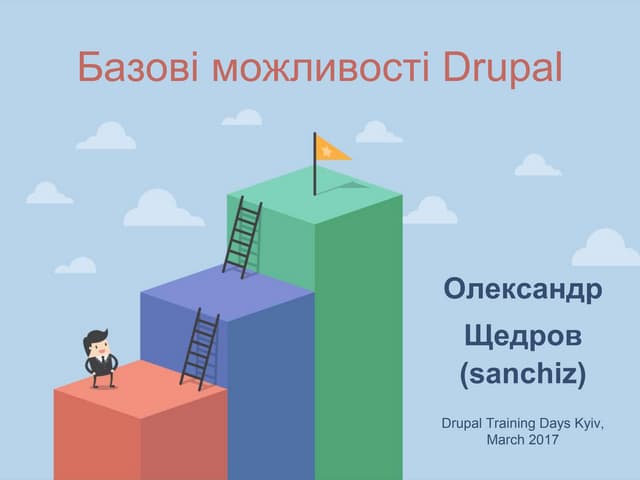 Базові можливості Drupal

Олександр Щедров (sanchiz)

Drupal Training Days Kyiv, March 2017